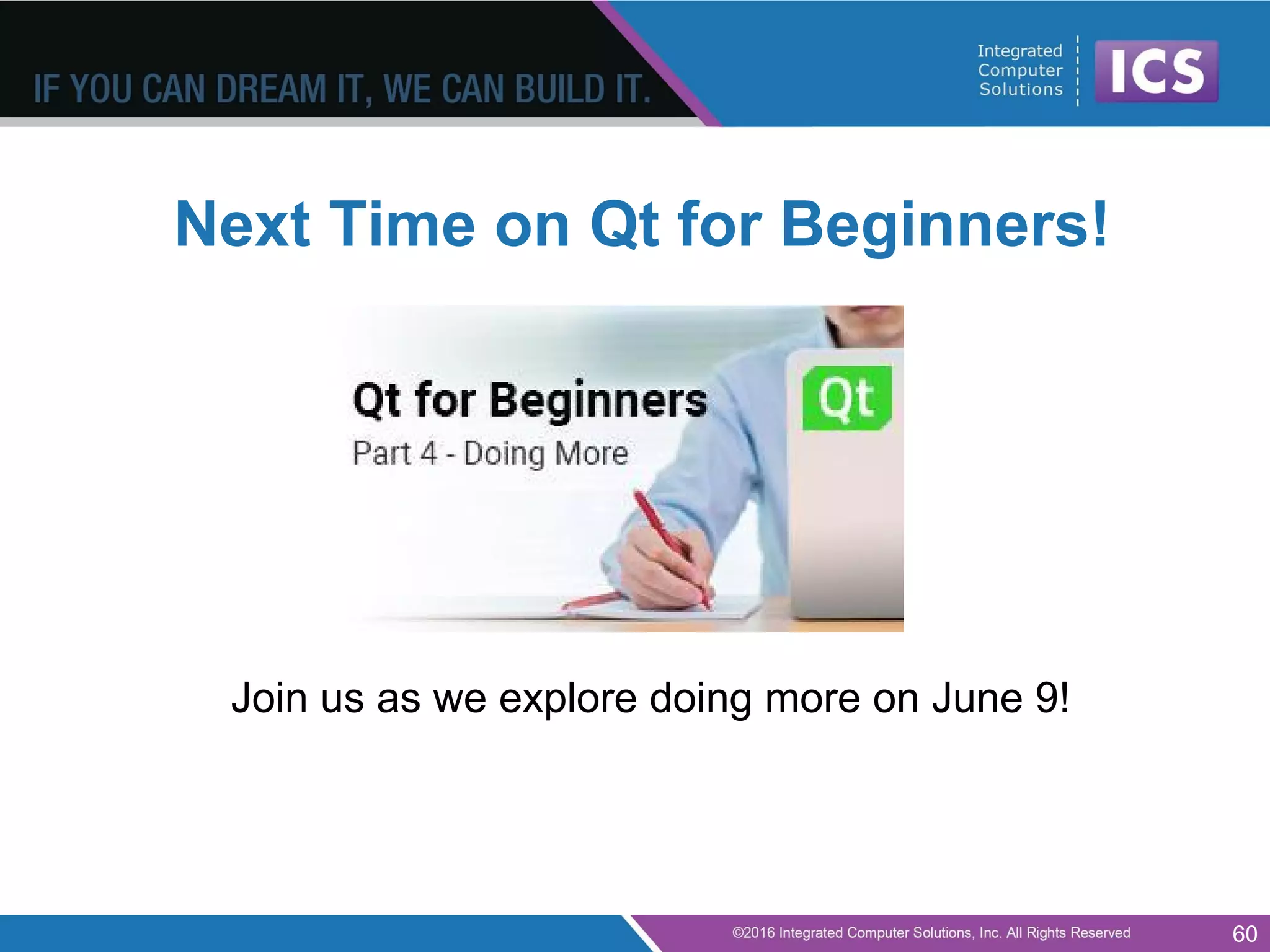 IF YOU CAN DREAM IT, WE CAN BUILD IT.

Integrated Computer Solutions ICS

Next Time on Qt for Beginners!

Qt for Beginners
Part 4 - Doing More

Qt

Join us as we explore doing more on June 9!

©2016 Integrated Computer Solutions, Inc. All Rights Reserved

60